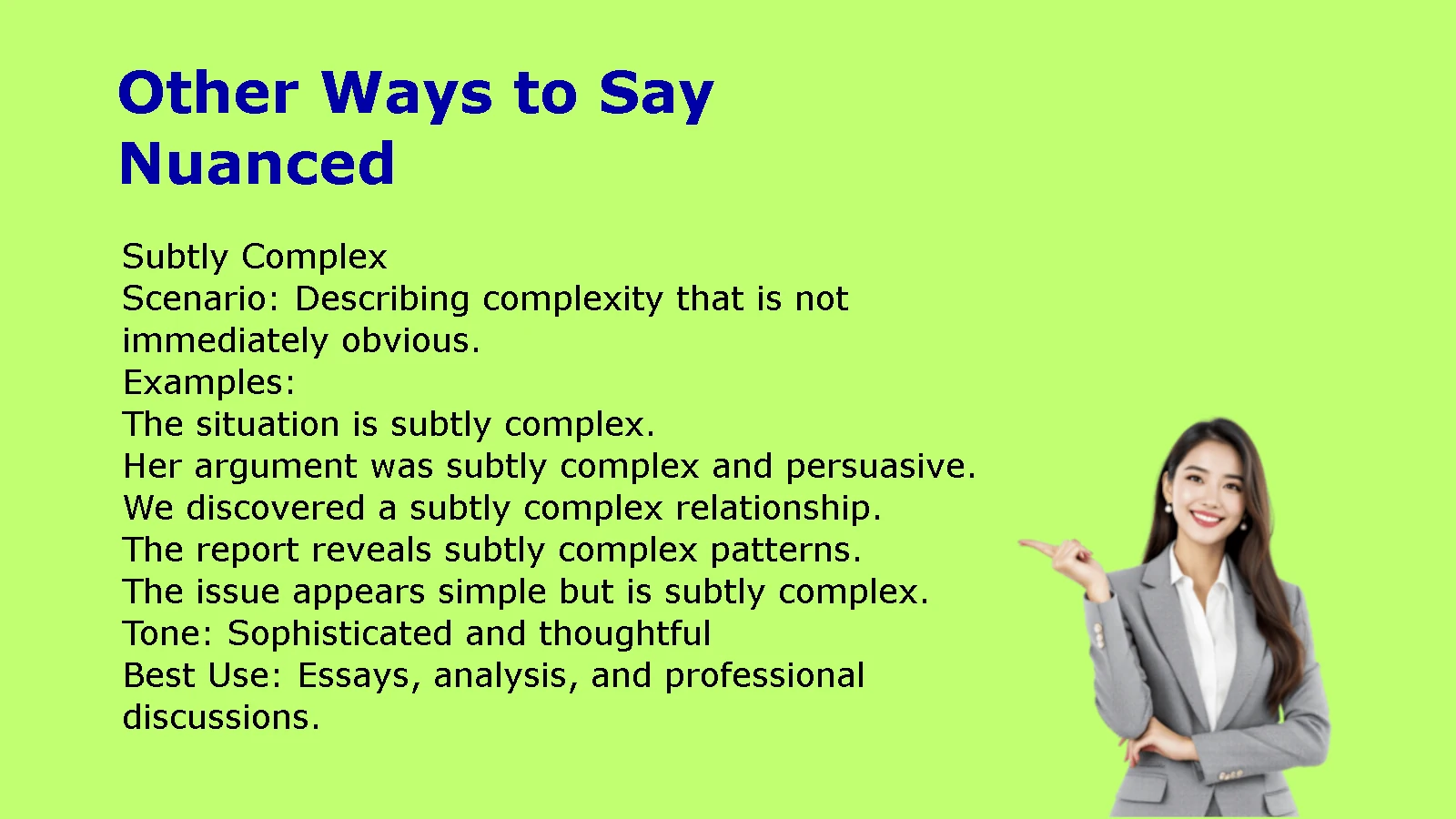 Other Ways to Say Nuanced

Subtly Complex
Scenario: Describing complexity that is not immediately obvious.
Examples:
The situation is subtly complex.
Her argument was subtly complex and persuasive.
We discovered a subtly complex relationship.
The report reveals subtly complex patterns.
The issue appears simple but is subtly complex.
Tone: Sophisticated and thoughtful
Best Use: Essays, analysis, and professional discussions.